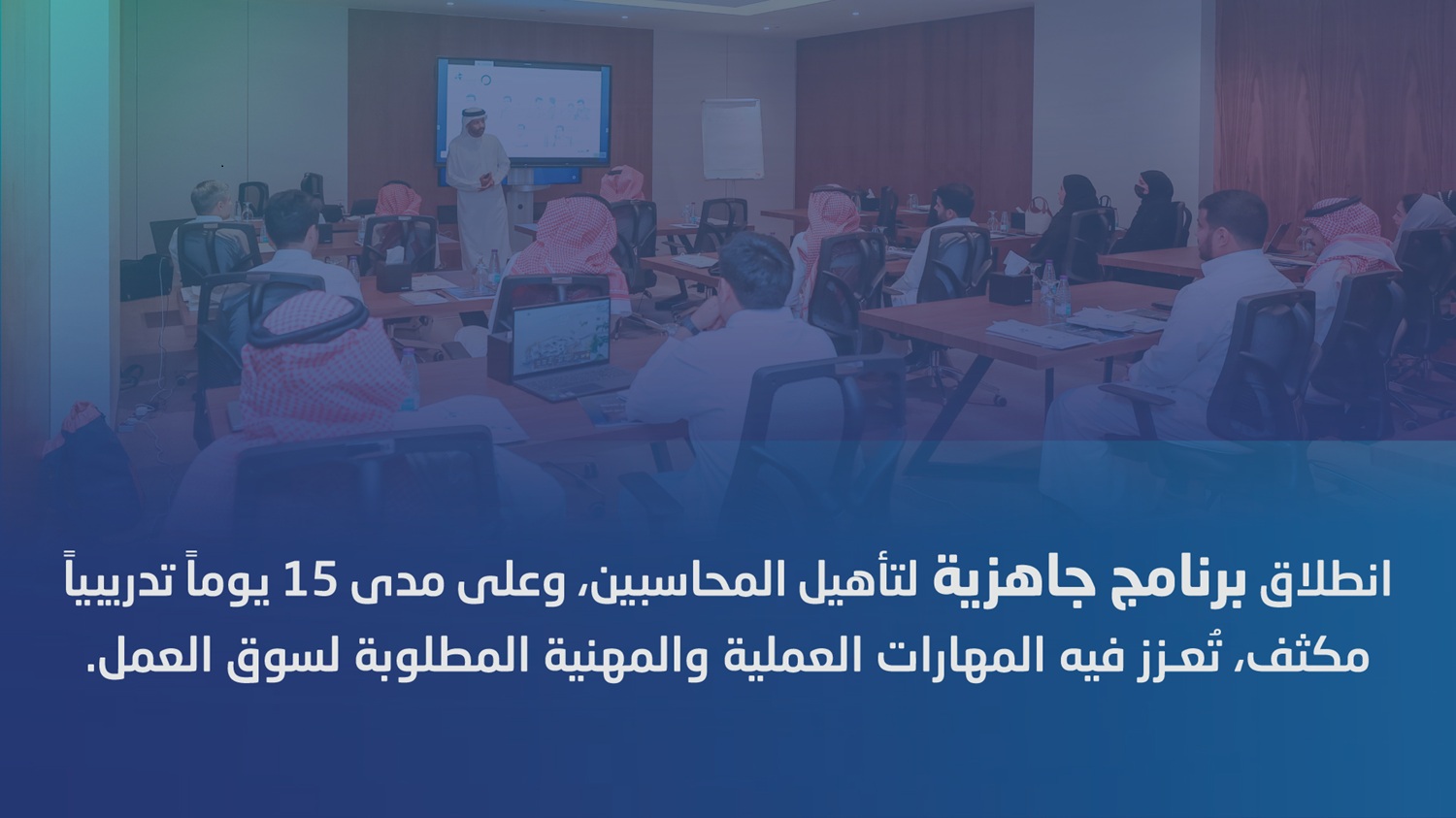 انطلاق برنامج جاهزية لتأهيل المحاسبين، وعلى مدى 15 يوماً تدريبياً مكثف، تُعزز فيه المهارات العملية والمهنية المطلوبة لسوق العمل.